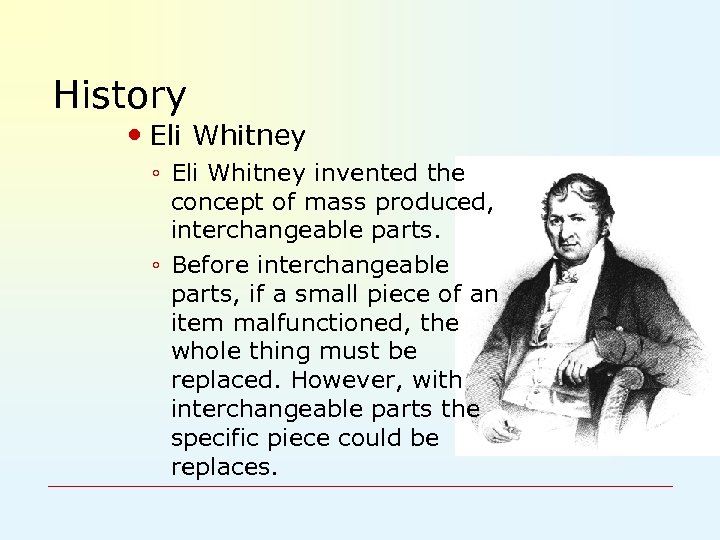 History

• Eli Whitney

◦ Eli Whitney invented the concept of mass produced, interchangeable parts.

◦ Before interchangeable parts, if a small piece of an item malfunctioned, the whole thing must be replaced. However, with interchangeable parts the specific piece could be replaces.